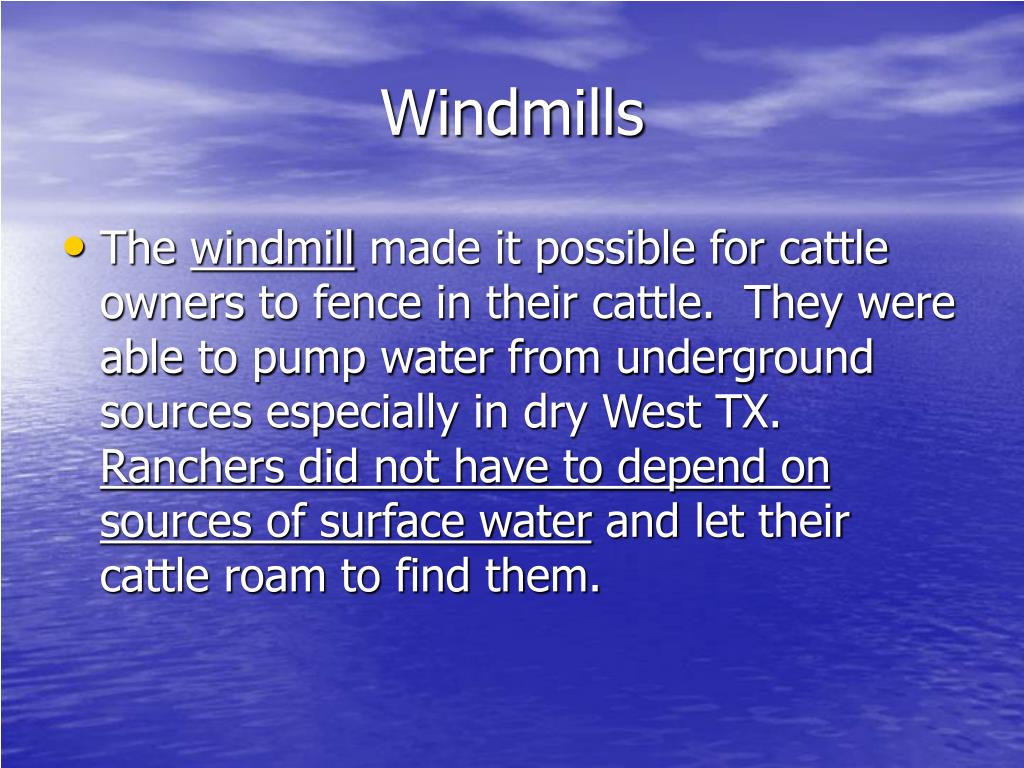 Windmills

• The windmill made it possible for cattle owners to fence in their cattle. They were able to pump water from underground sources especially in dry West TX. Ranchers did not have to depend on sources of surface water and let their cattle roam to find them.